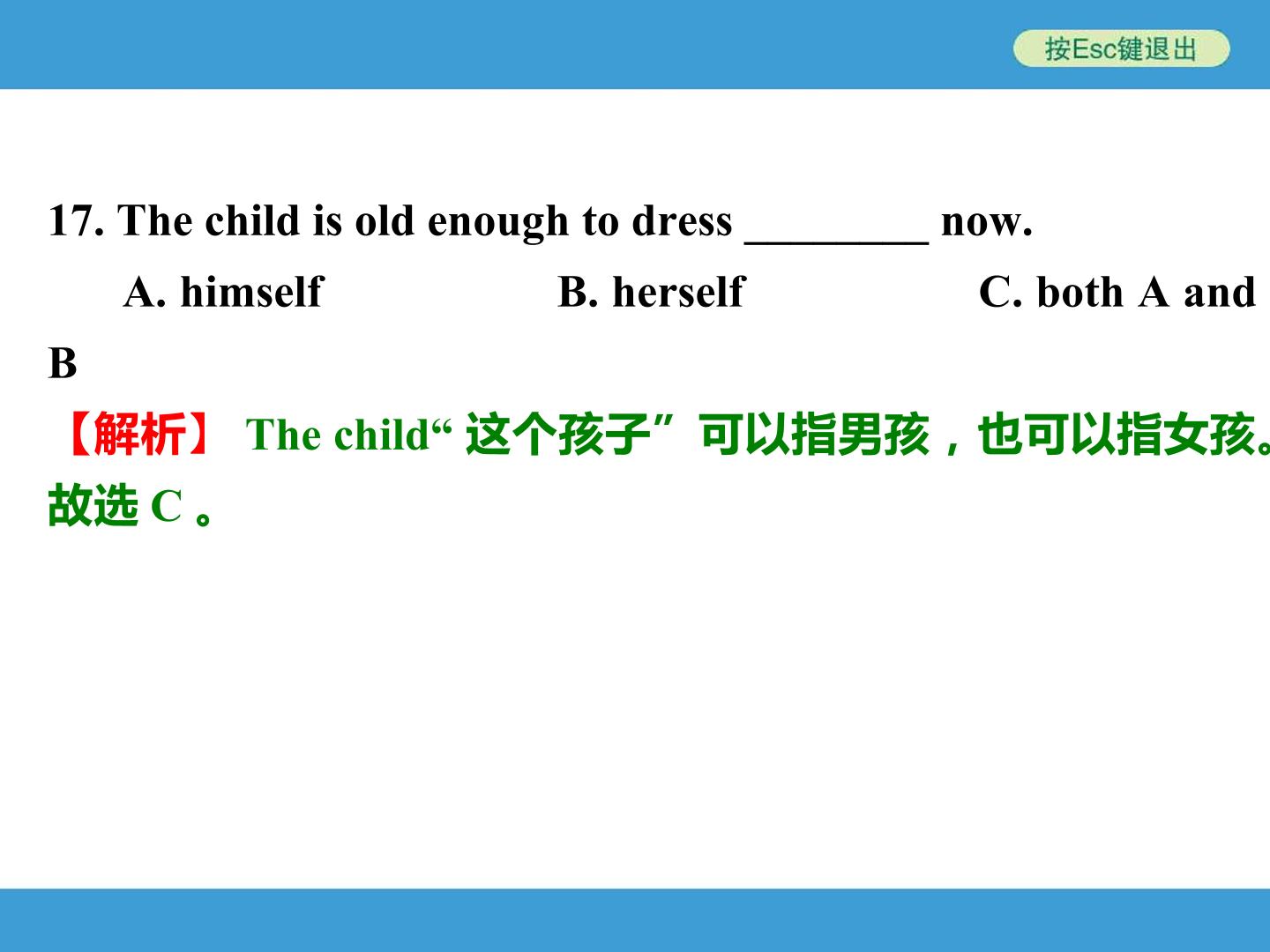 按Esc键退出

17. The child is old enough to dress ____ now.

A. himself B. herself C. both A and B

【解析】The child“这个孩子”可以指男孩，也可以指女孩。故选C。